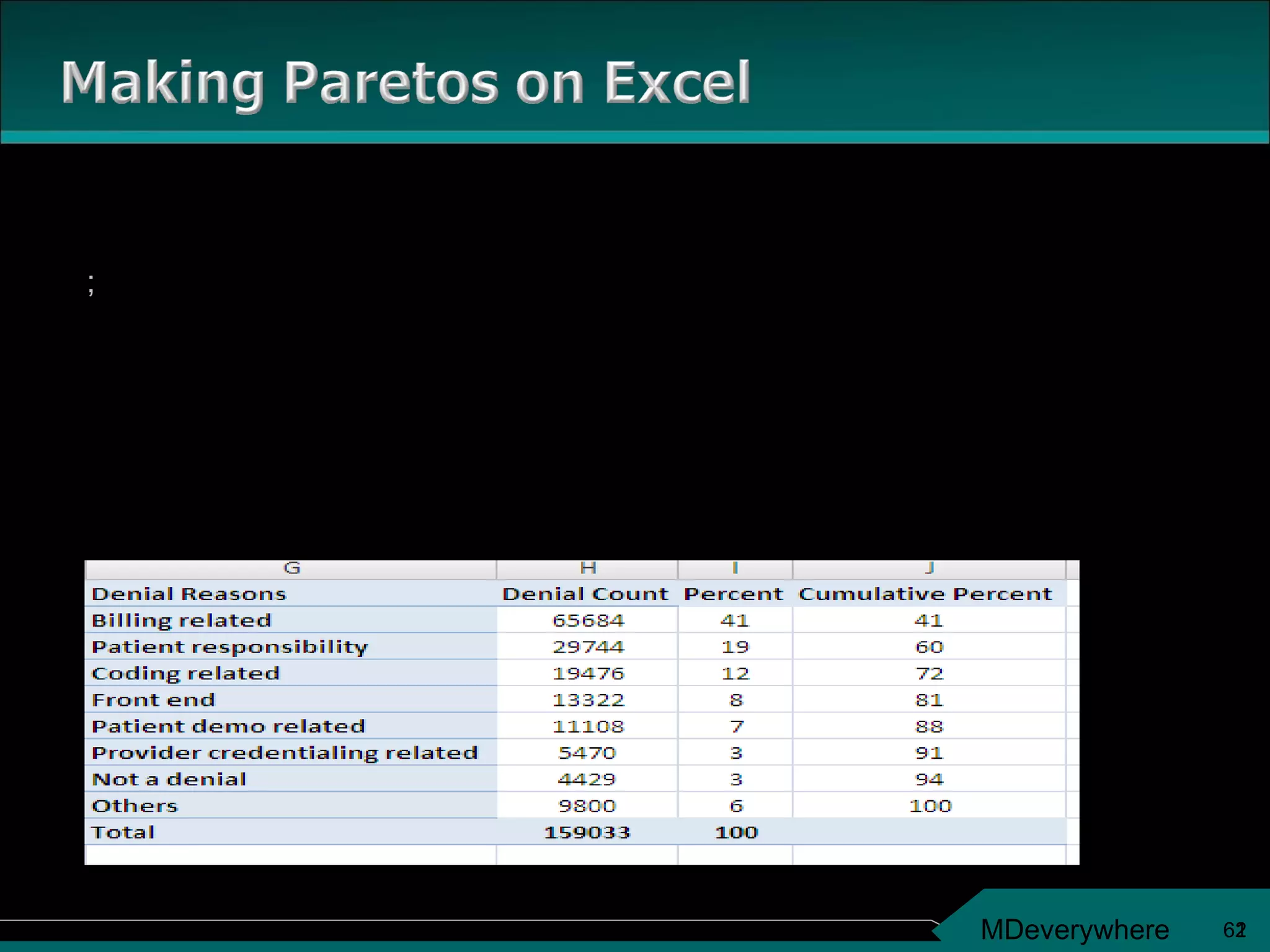 Making Paretos on Excel

;

| G | H | I | J |
|---|---|---|---|
| Denial Reasons | Denial Count | Percent | Cumulative Percent |
| Billing related | 65684 | 41 | 41 |
| Patient responsibility | 29744 | 19 | 60 |
| Coding related | 19476 | 12 | 72 |
| Front end | 13322 | 8 | 81 |
| Patient demo related | 11108 | 7 | 88 |
| Provider credentialing related | 5470 | 3 | 91 |
| Not a denial | 4429 | 3 | 94 |
| Others | 9800 | 6 | 100 |
| Total | 159033 | 100 | |

MDeverywhere

62